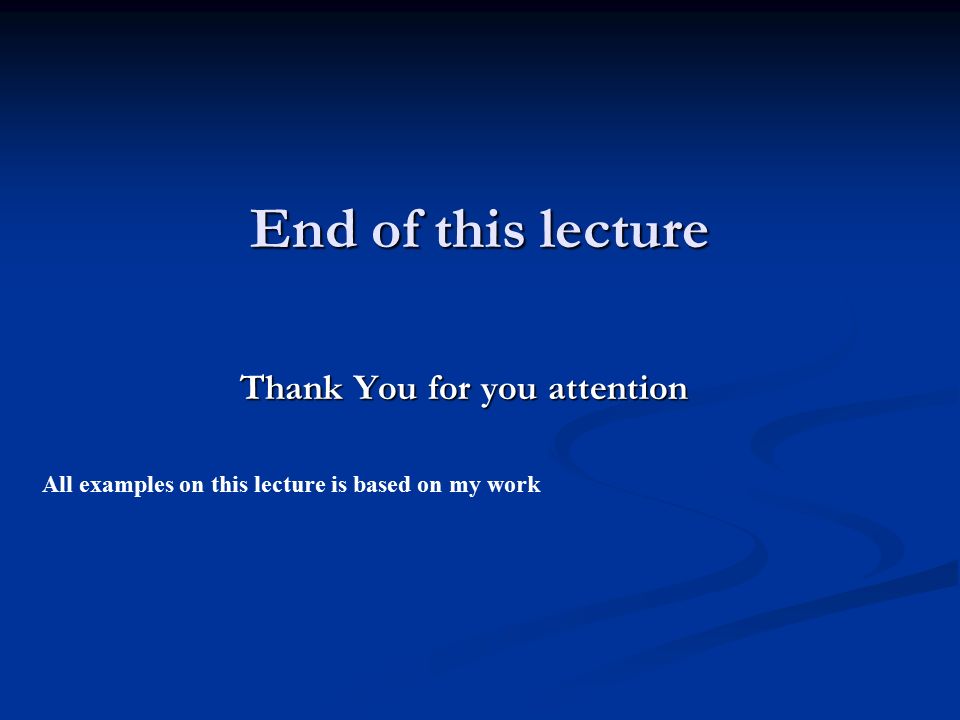 End of this lecture

Thank You for you attention

All examples on this lecture is based on my work